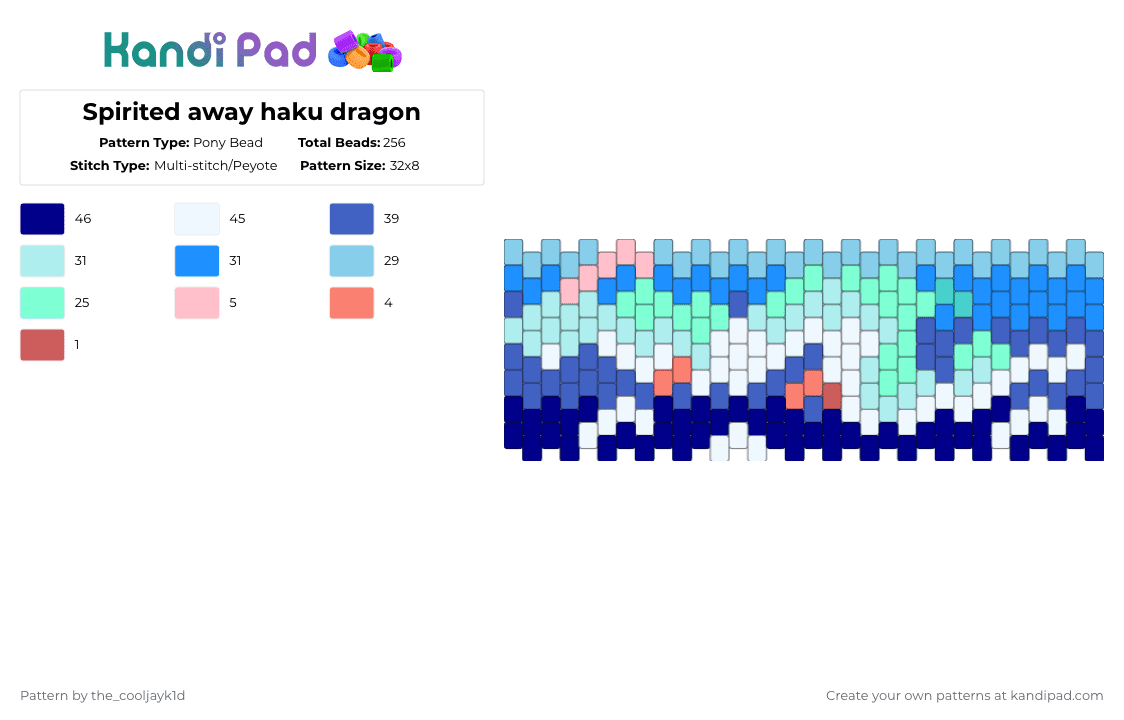 Kandi Pad

Spirited away haku dragon

Pattern Type: Pony Bead
Total Beads: 256
Stitch Type: Multi-stitch/Peyote
Pattern Size: 32x8

46
45
39
31
31
29
25
5
4
1

Pattern by the_cooljayk1d

Create your own patterns at kandipad.com